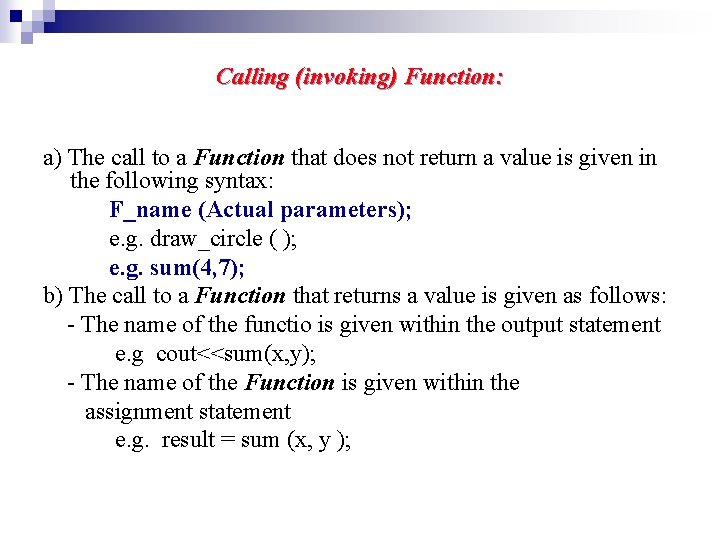 Calling (invoking) Function:

a) The call to a Function that does not return a value is given in the following syntax:
F_name (Actual parameters);
e.g. draw_circle ( );
e.g. sum(4,7);
b) The call to a Function that returns a value is given as follows:
- The name of the functio is given within the output statement
e.g cout<<sum(x,y);
- The name of the Function is given within the assignment statement
e.g. result = sum (x, y );